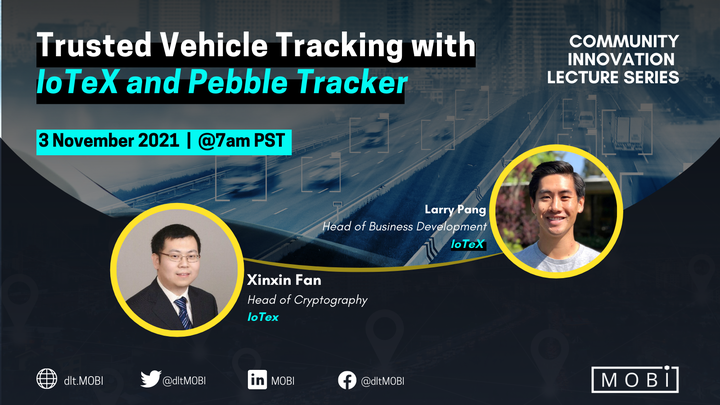 Trusted Vehicle Tracking with
IoTeX and Pebble Tracker

COMMUNITY INNOVATION LECTURE SERIES

3 November 2021 | @7am PST

Larry Pang
Head of Business Development
IoTeX

Xinxin Fan
Head of Cryptography
IoTex

dlt.MOBI
@dltMOBI
MOBI
@dltMOBI

MOBI